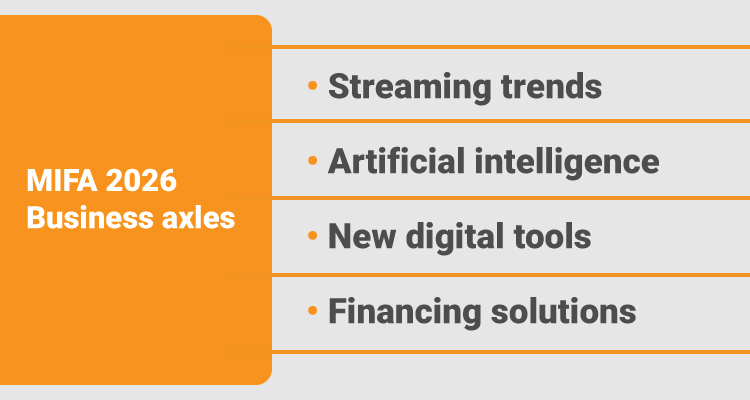 MIFA 2026
Business axles

• Streaming trends
• Artificial intelligence
• New digital tools
• Financing solutions